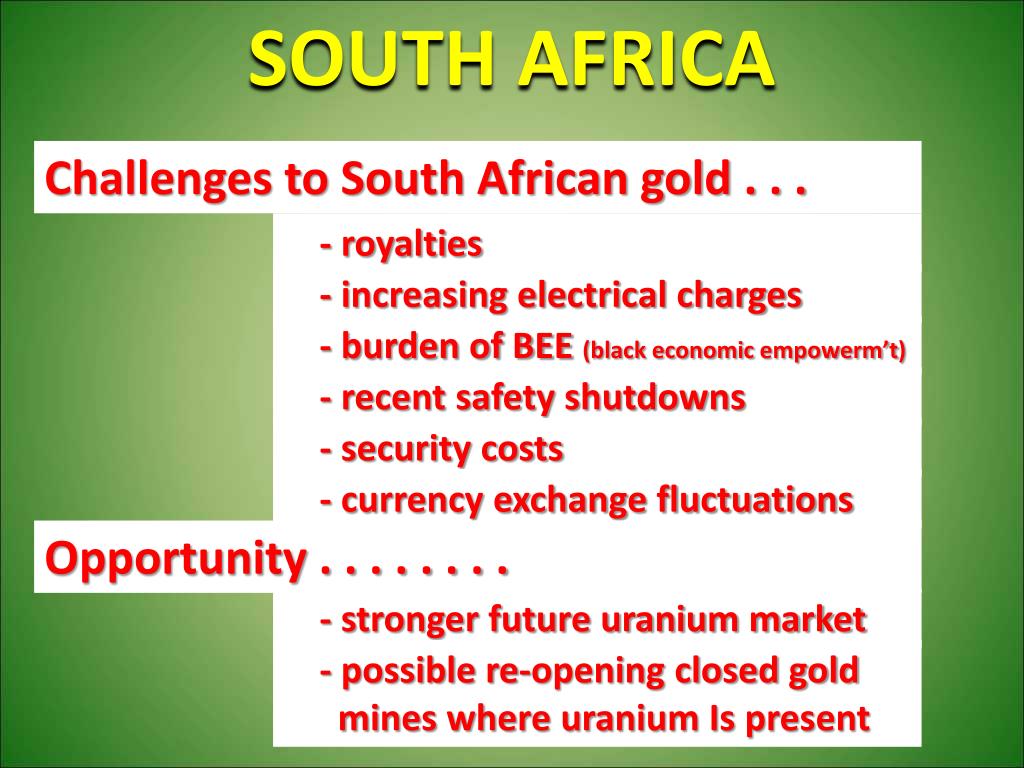 SOUTH AFRICA

Challenges to South African gold . . .

- royalties
- increasing electrical charges
- burden of BEE (black economic empowerm't)
- recent safety shutdowns
- security costs
- currency exchange fluctuations

Opportunity . . . . . . . .

- stronger future uranium market
- possible re-opening closed gold mines where uranium Is present